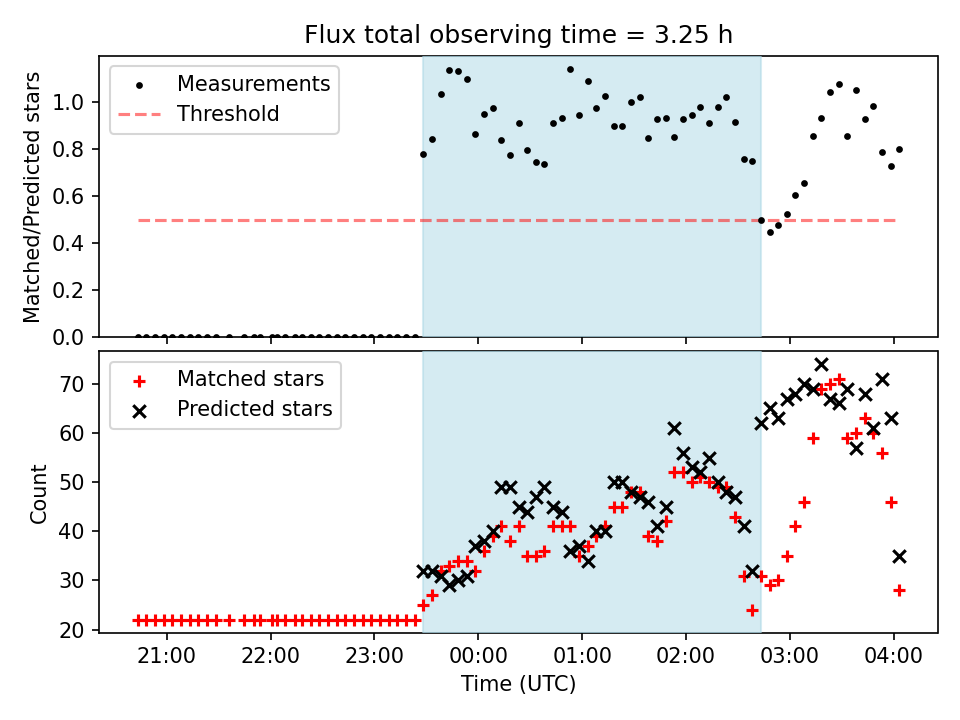 Flux total observing time = 3.25 h

Measurements
Threshold

Matched/Predicted stars

1.0
0.8
0.6
0.4
0.2
0.0

Matched stars
Predicted stars

Count

70
60
50
40
30
20

21:00 22:00 23:00 00:00 01:00 02:00 03:00 04:00

Time (UTC)